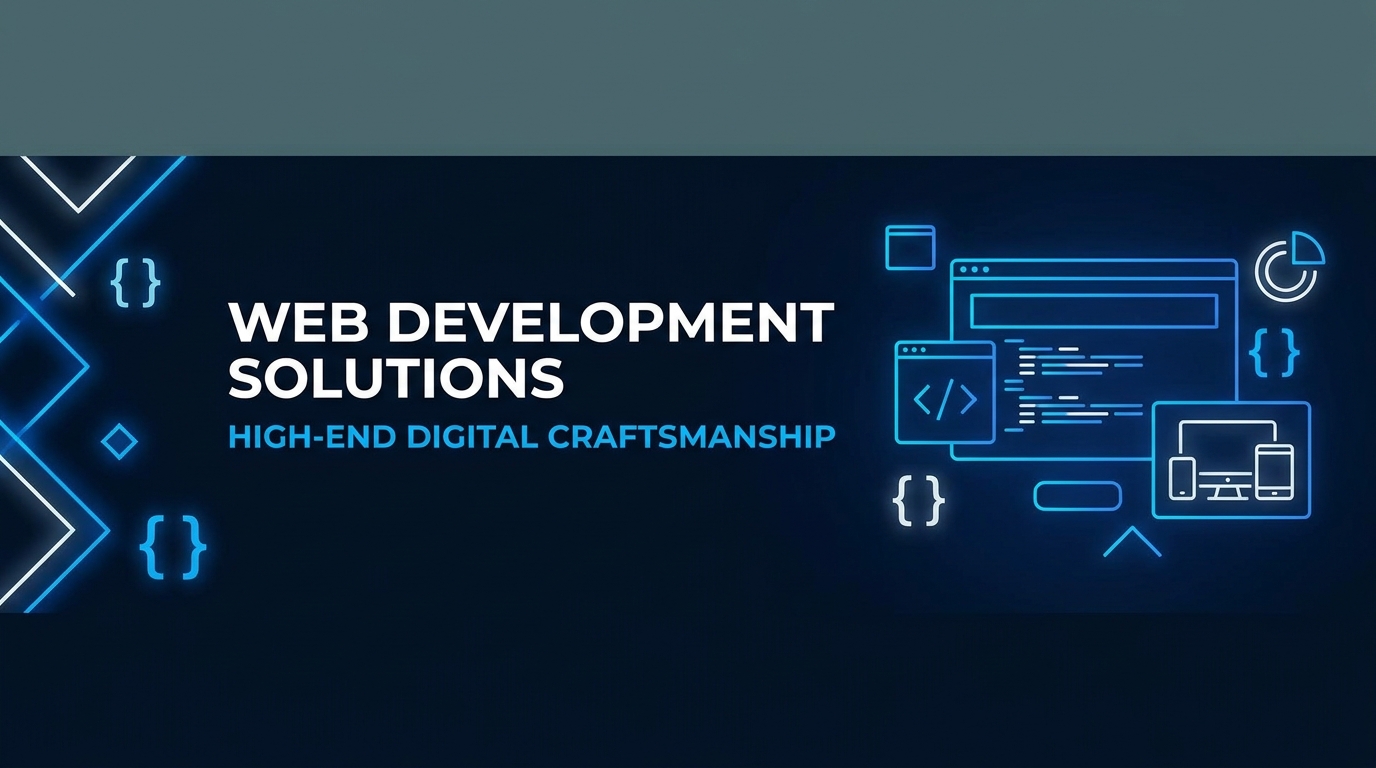 WEB DEVELOPMENT SOLUTIONS

HIGH-END DIGITAL CRAFTSMANSHIP